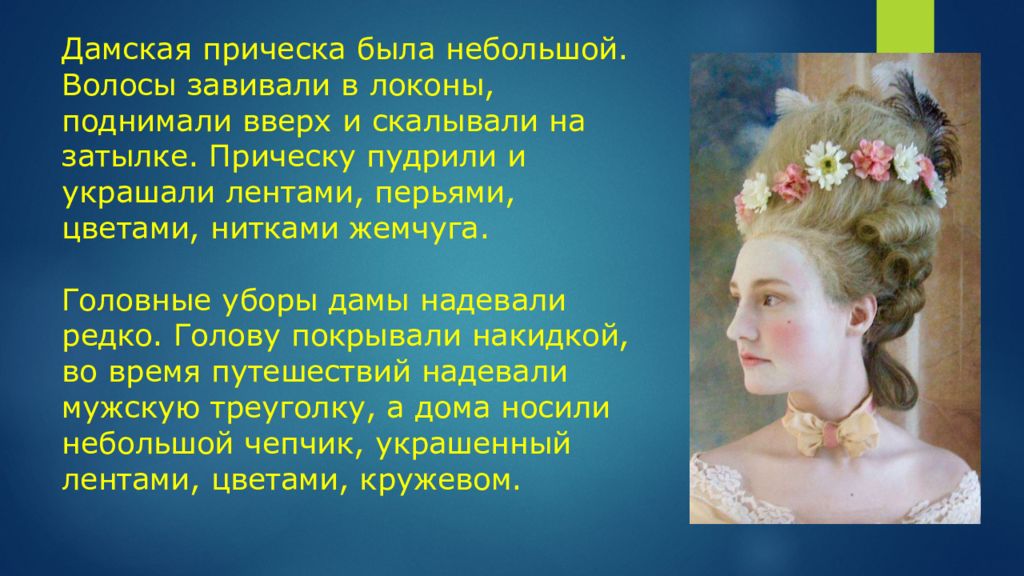 Дамская прическа была небольшой. Волосы завивали в локоны, поднимали вверх и скалывали на затылке. Прическу пудрили и украшали лентами, перьями, цветами, нитками жемчуга.

Головные уборы дамы надевали редко. Голову покрывали накидкой, во время путешествий надевали мужскую треуголку, а дома носили небольшой чепчик, украшенный лентами, цветами, кружевом.